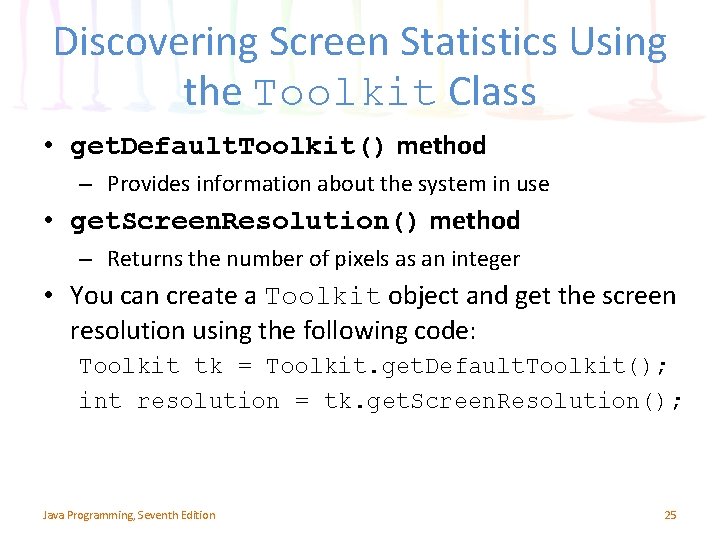 Discovering Screen Statistics Using the Toolkit Class

• getDefaultToolkit() method
– Provides information about the system in use

• getScreenResolution() method
– Returns the number of pixels as an integer

• You can create a Toolkit object and get the screen resolution using the following code:
Toolkit tk = Toolkit.getDefaultToolkit();
int resolution = tk.getScreenResolution();

Java Programming, Seventh Edition

25